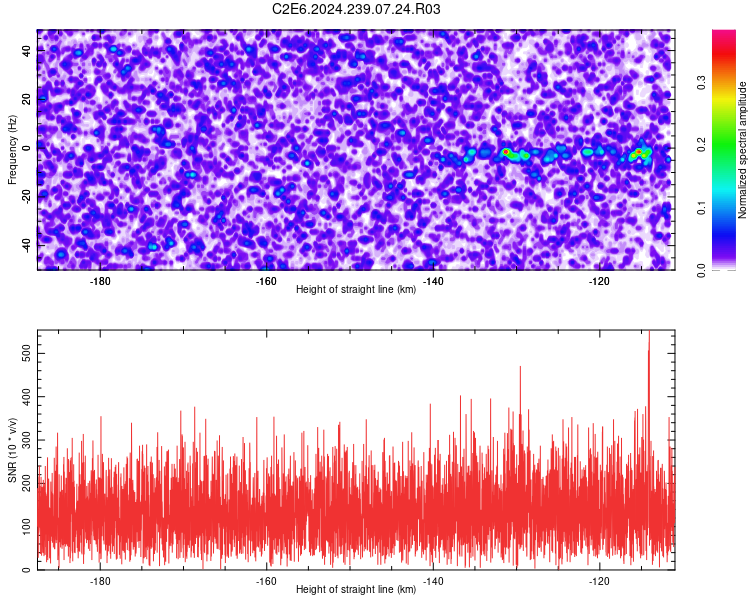 C2E6.2024.239.07.24.R03

Frequency (Hz)
40
20
0
-20
-40
-180
-160
-140
-120
Height of straight line (km)

Normalized spectral amplitude
0.0
0.1
0.2
0.3

SNR (10 * v/v)
500
400
300
200
100
0
-180
-160
-140
-120
Height of straight line (km)